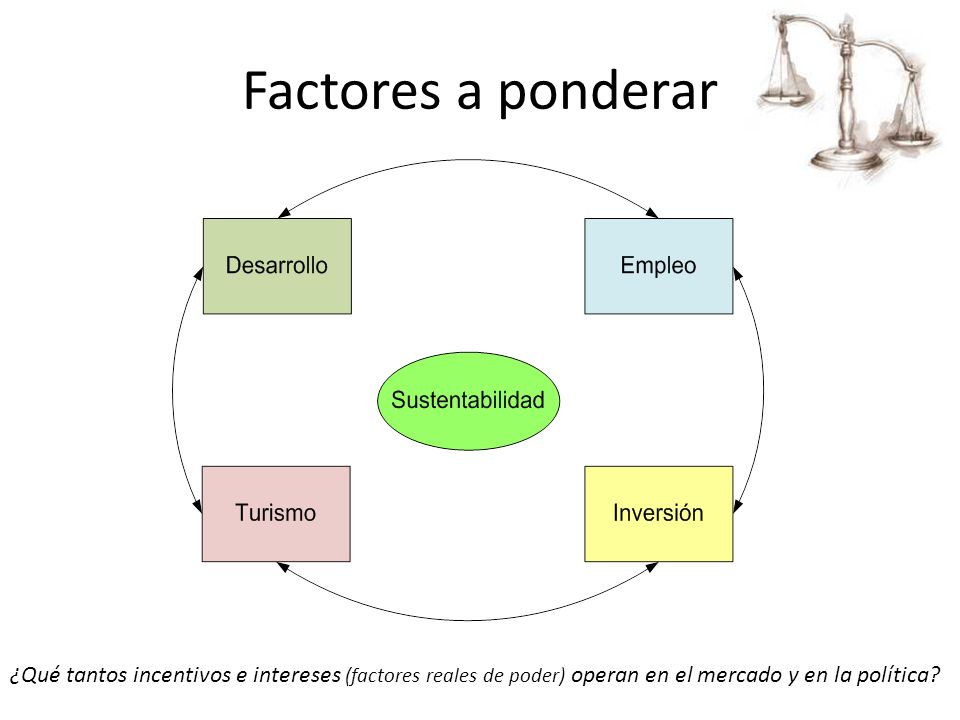 Factores a ponderar

Desarrollo

Empleo

Sustentabilidad

Turismo

Inversión

¿Qué tantos incentivos e intereses (factores reales de poder) operan en el mercado y en la política?